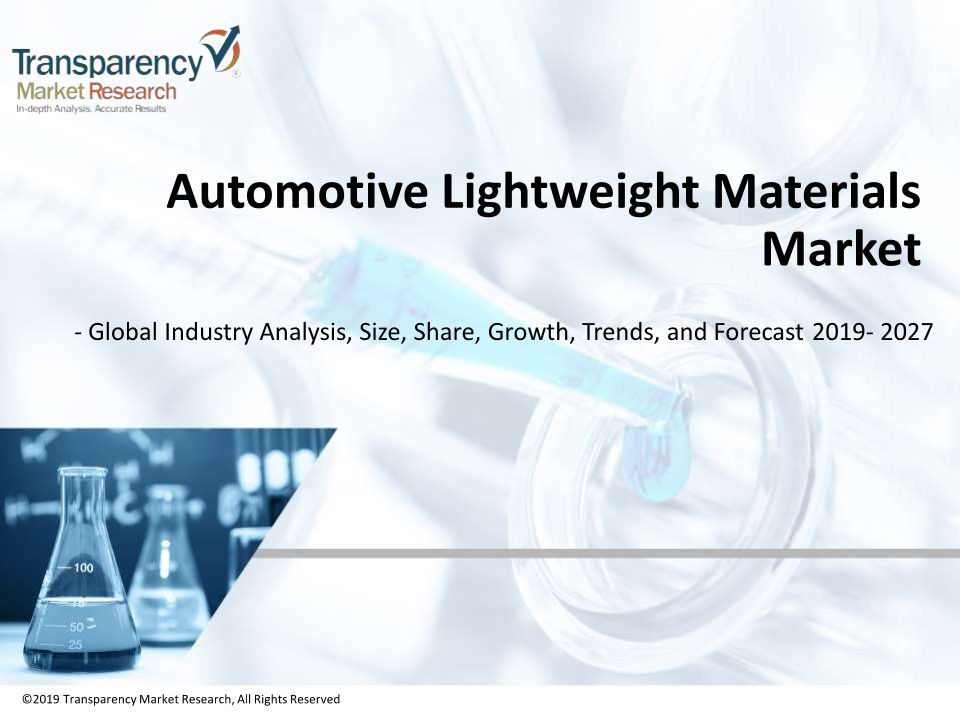 Transparency Market Research
In-depth Analysis. Accurate Results

Automotive Lightweight Materials Market

- Global Industry Analysis, Size, Share, Growth, Trends, and Forecast 2019- 2027

100
75
50
25

©2019 Transparency Market Research, All Rights Reserved